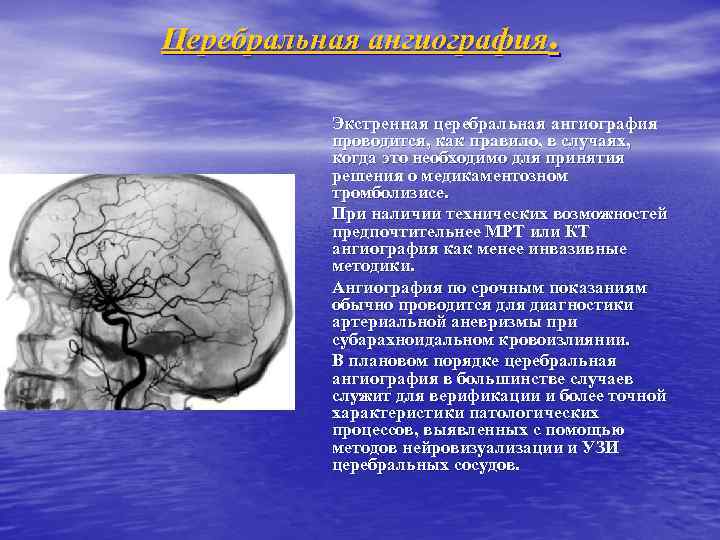 Церебральная ангиография.

Экстренная церебральная ангиография проводится, как правило, в случаях, когда это необходимо для принятия решения о медикаментозном тромболизисе.

При наличии технических возможностей предпочтительнее МРТ или КТ ангиография как менее инвазивные методики.

Ангиография по срочным показаниям обычно проводится для диагностики артериальной аневризмы при субарахноидальном кровоизлиянии.

В плановом порядке церебральная ангиография в большинстве случаев служит для верификации и более точной характеристики патологических процессов, выявленных с помощью методов нейровизуализации и УЗИ церебральных сосудов.